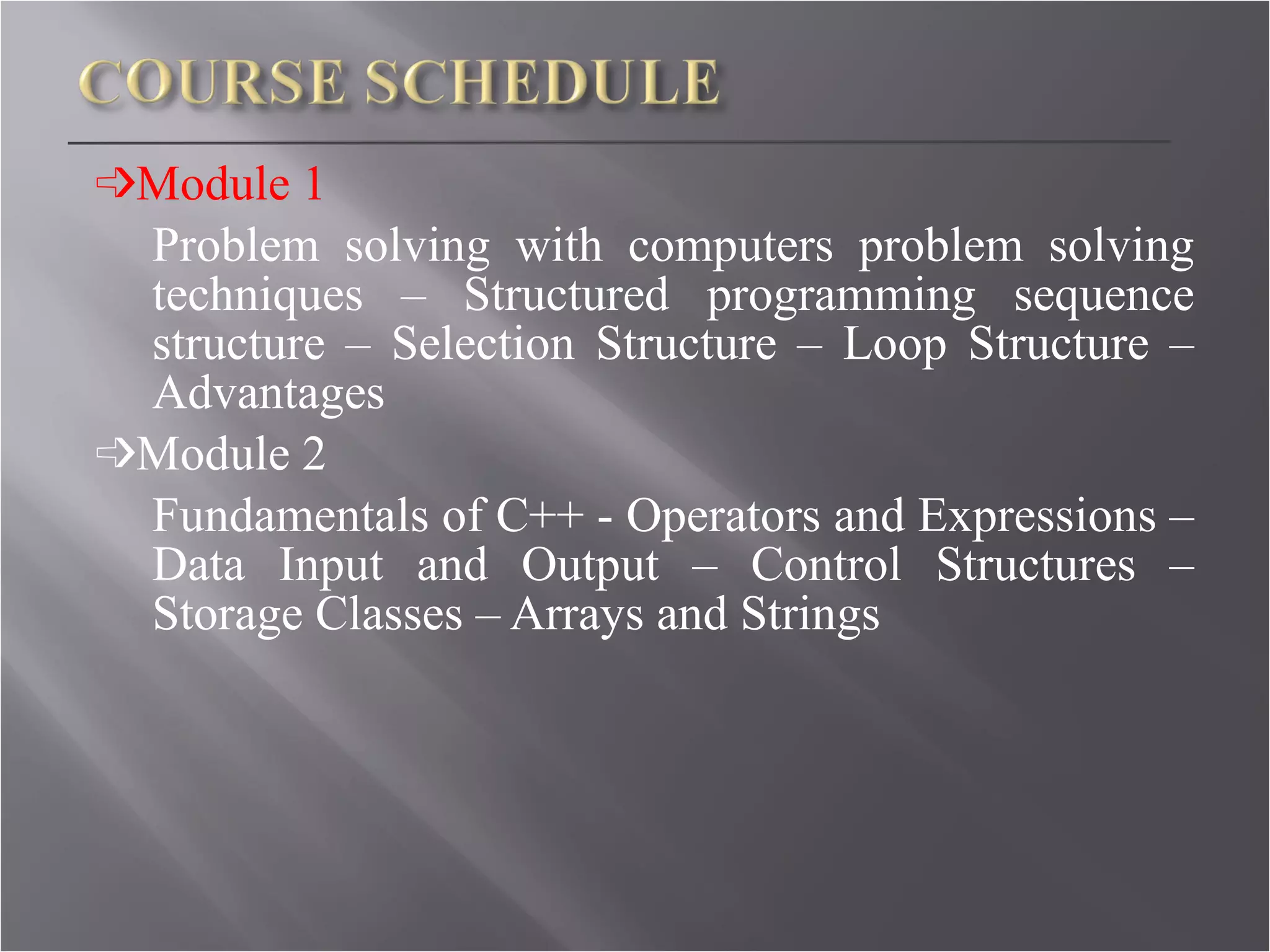 COURSE SCHEDULE

➩Module 1

Problem solving with computers problem solving techniques – Structured programming sequence structure – Selection Structure – Loop Structure – Advantages

➩Module 2

Fundamentals of C++ - Operators and Expressions – Data Input and Output – Control Structures – Storage Classes – Arrays and Strings